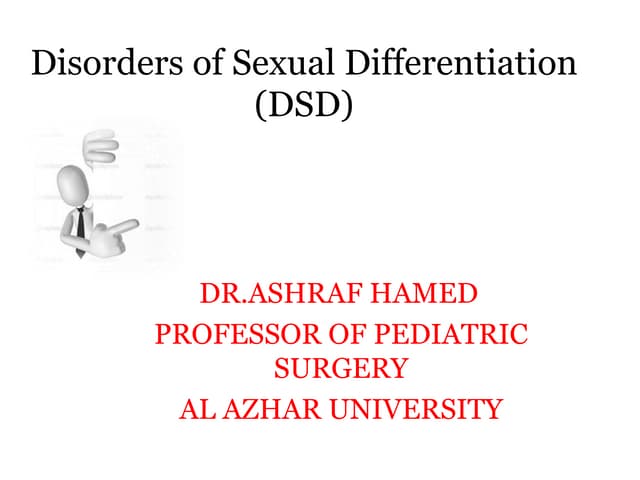 Disorders of Sexual Differentiation (DSD)

DR.ASHRAF HAMED

PROFESSOR OF PEDIATRIC SURGERY

AL AZHAR UNIVERSITY